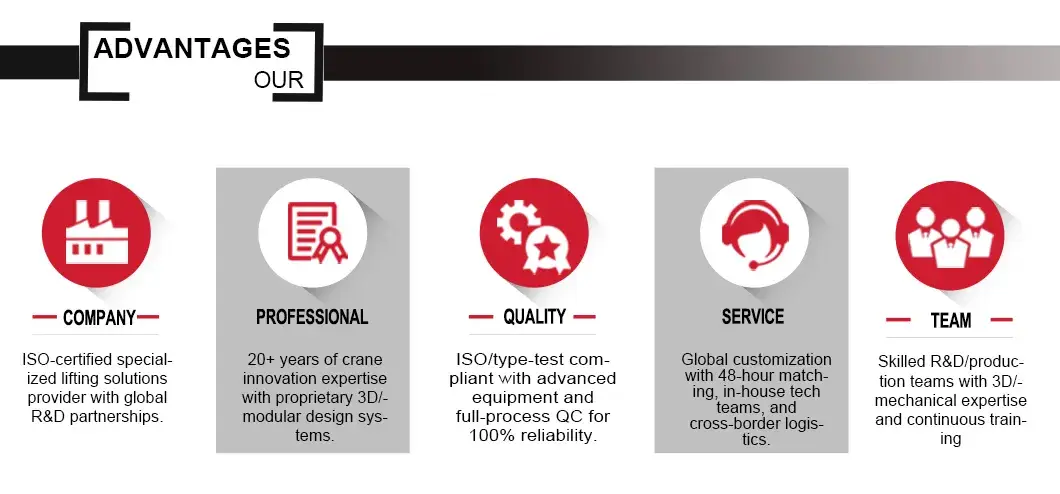 ADVANTAGES
OUR

COMPANY

ISO-certified specialized lifting solutions provider with global R&D partnerships.

PROFESSIONAL

20+ years of crane innovation expertise with proprietary 3D/-modular design systems.

QUALITY

ISO/type-test compliant with advanced equipment and full-process QC for 100% reliability.

SERVICE

Global customization with 48-hour matching, in-house tech teams, and cross-border logistics.

TEAM

Skilled R&D/production teams with 3D/-mechanical expertise and continuous training